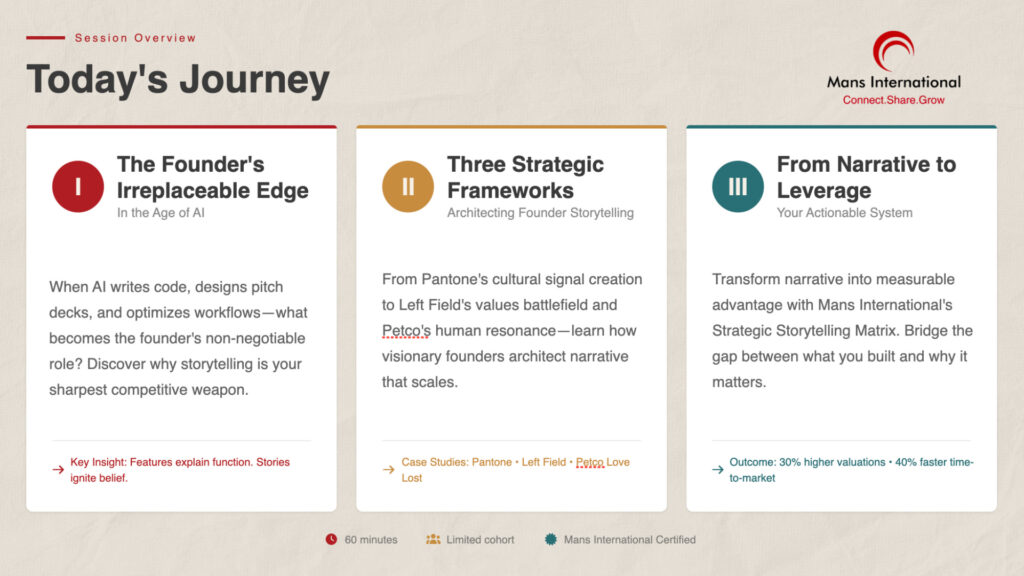 Session Overview

Today's Journey

Mans International
Connect.Share.Grow

I
The Founder's Irreplaceable Edge
In the Age of AI

When AI writes code, designs pitch decks, and optimizes workflows—what becomes the founder's non-negotiable role? Discover why storytelling is your sharpest competitive weapon.

→ Key Insight: Features explain function. Stories ignite belief.

II
Three Strategic Frameworks
Architecting Founder Storytelling

From Pantone's cultural signal creation to Left Field's values battlefield and Petco's human resonance—learn how visionary founders architect narrative that scales.

→ Case Studies: Pantone • Left Field • Petco Love Lost

III
From Narrative to Leverage
Your Actionable System

Transform narrative into measurable advantage with Mans International's Strategic Storytelling Matrix. Bridge the gap between what you built and why it matters.

→ Outcome: 30% higher valuations • 40% faster time-to-market

60 minutes   Limited cohort   Mans International Certified